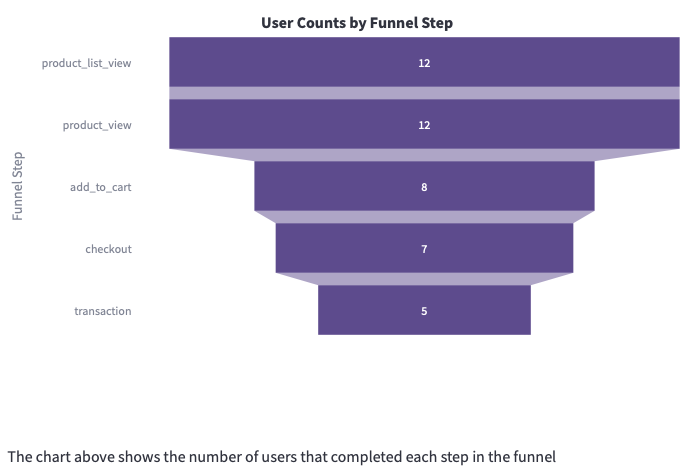 User Counts by Funnel Step

Funnel Step

product_list_view 12
product_view 12
add_to_cart 8
checkout 7
transaction 5

The chart above shows the number of users that completed each step in the funnel